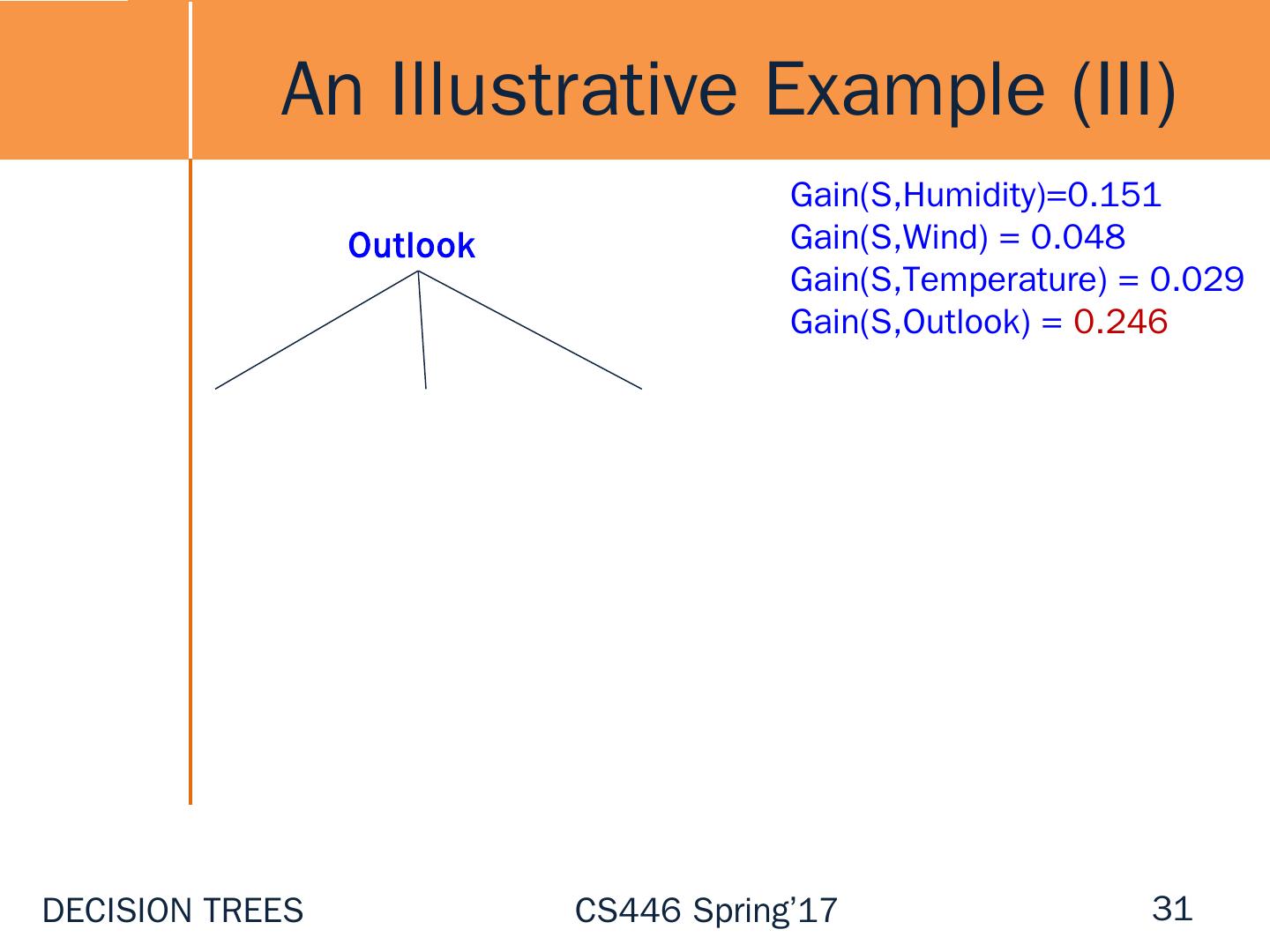 An Illustrative Example (III)

Outlook

Gain(S,Humidity)=0.151
Gain(S,Wind) = 0.048
Gain(S,Temperature) = 0.029
Gain(S,Outlook) = 0.246

DECISION TREES

CS446 Spring'17

31